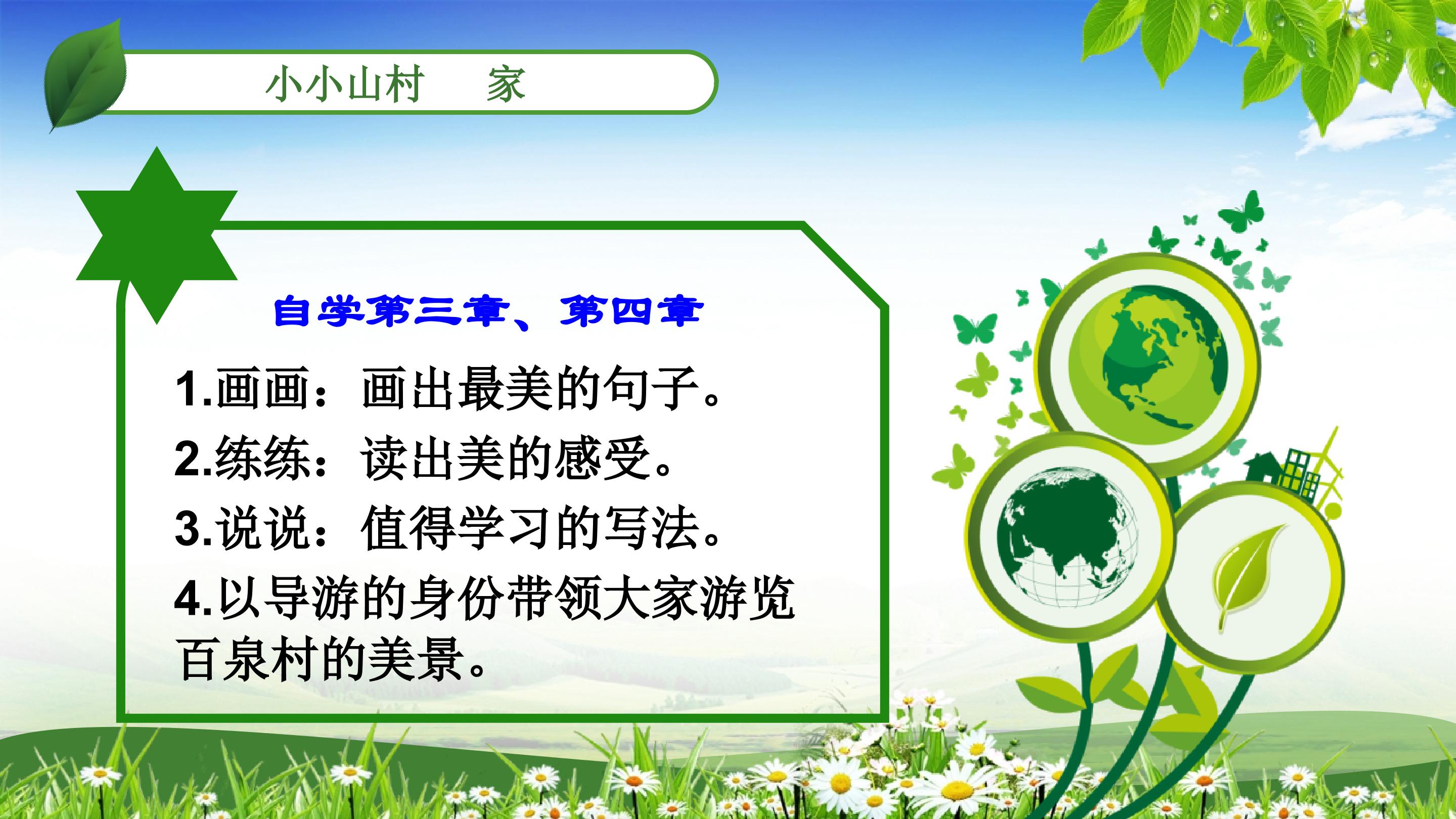 小小山村　家

自学第三章、第四章

1.画画：画出最美的句子。

2.练练：读出美的感受。

3.说说：值得学习的写法。

4.以导游的身份带领大家游览百泉村的美景。